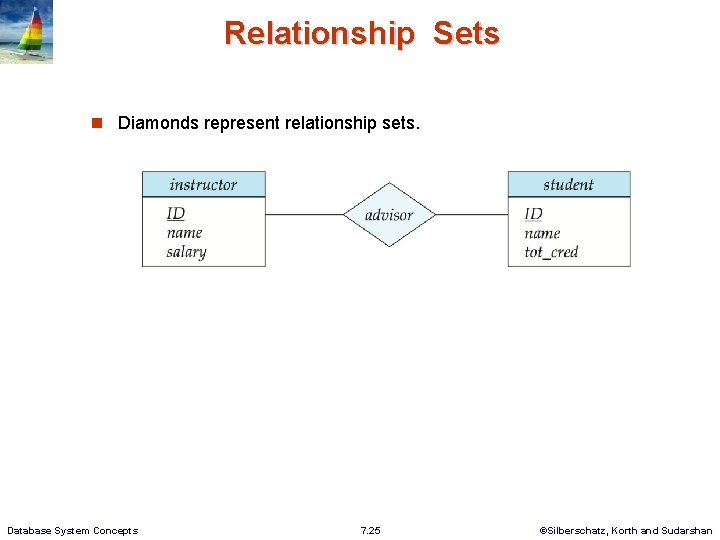 Relationship Sets

Diamonds represent relationship sets.

instructor
ID
name
salary

advisor

student
ID
name
tot_cred

Database System Concepts

7.25

©Silberschatz, Korth and Sudarshan